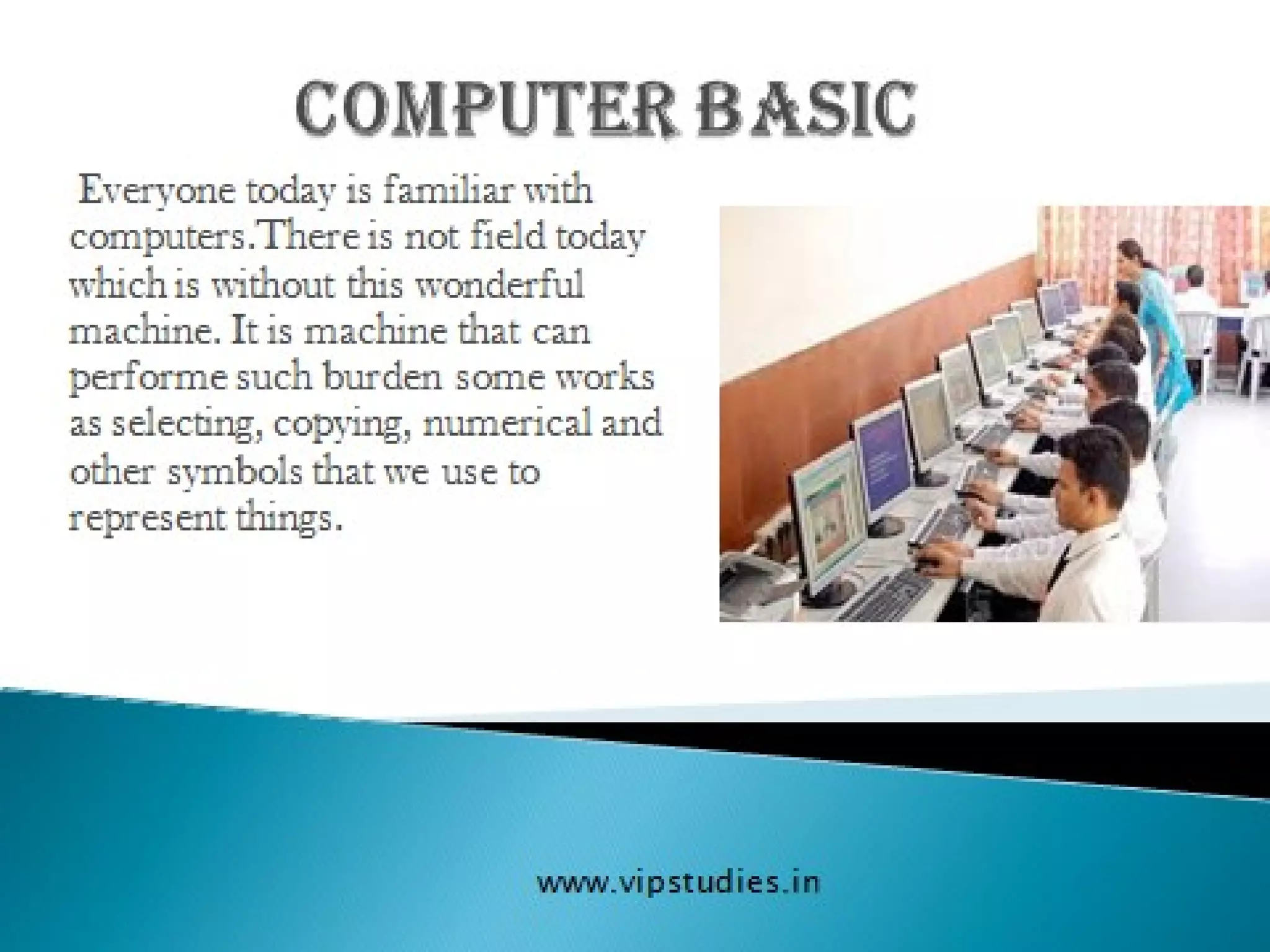 COMPUTER BASIC

Everyone today is familiar with computers.There is not field today which is without this wonderful machine. It is machine that can performe such burden some works as selecting, copying, numerical and other symbols that we use to represent things.

www.vipstudies.in